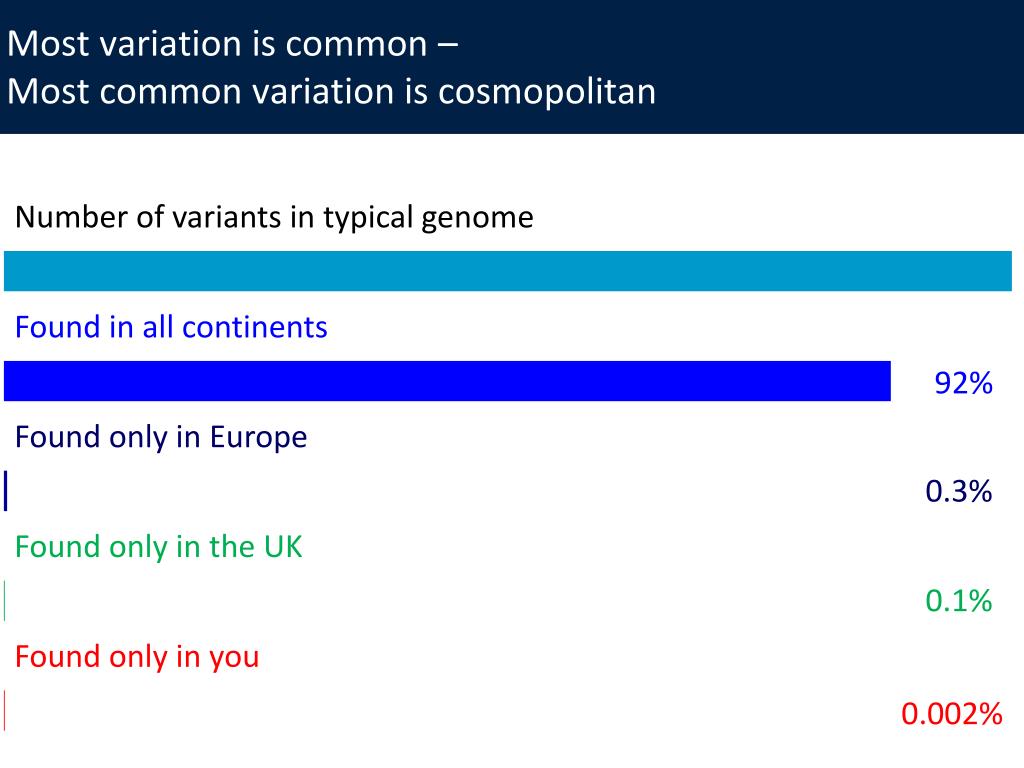 Most variation is common –
Most common variation is cosmopolitan

Number of variants in typical genome

Found in all continents

92%

Found only in Europe

0.3%

Found only in the UK

0.1%

Found only in you

0.002%